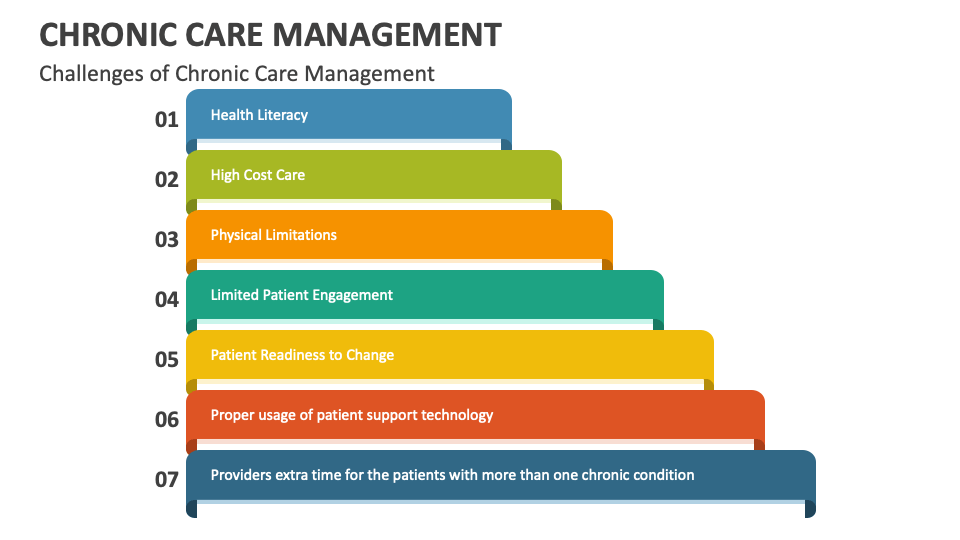 CHRONIC CARE MANAGEMENT

Challenges of Chronic Care Management

01 Health Literacy

02 High Cost Care

03 Physical Limitations

04 Limited Patient Engagement

05 Patient Readiness to Change

06 Proper usage of patient support technology

07 Providers extra time for the patients with more than one chronic condition